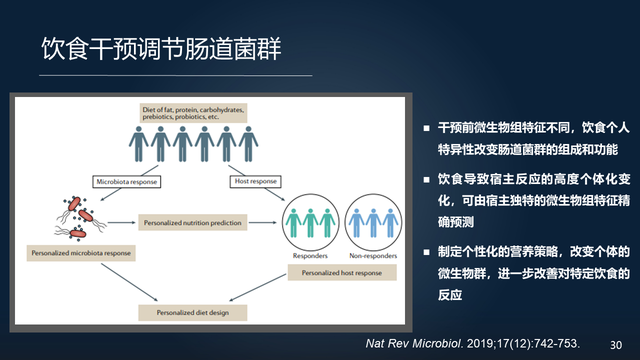 饮食干预调节肠道菌群

Diet of fat, protein, carbohydrates, prebiotics, probiotics, etc.

Microbiota response

Host response

Personalized nutrition prediction

Personalized microbiota response

Responders

Non-responders

Personalized host response

Personalized diet design

■ 干预前微生物组特征不同，饮食个人特异性改变肠道菌群的组成和功能

■ 饮食导致宿主反应的高度个体化变化，可由宿主独特的微生物组特征精确预测

■ 制定个性化的营养策略，改变个体的微生物群，进一步改善对特定饮食的反应

Nat Rev Microbiol. 2019;17(12):742-753.

30